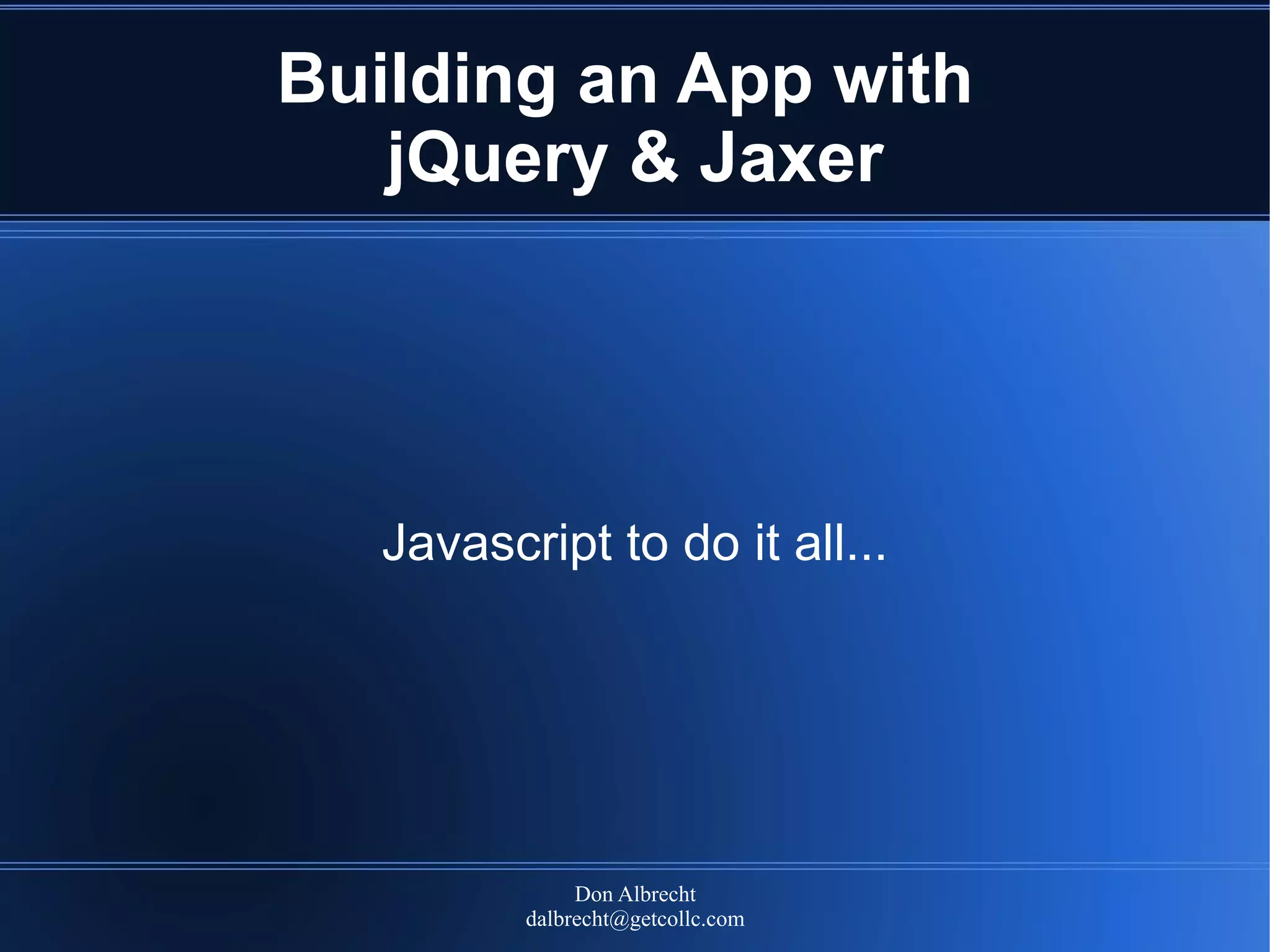 Building an App with jQuery & Jaxer

Javascript to do it all...

Don Albrecht
dalbrecht@getcollc.com